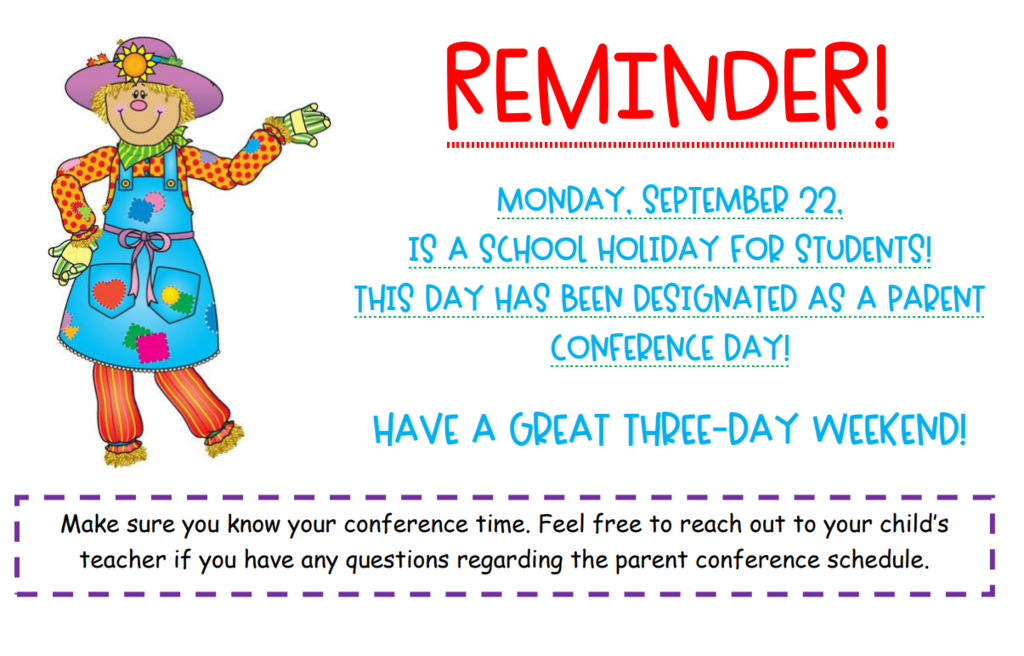 REMINDER!

MONDAY, SEPTEMBER 22, IS A SCHOOL HOLIDAY FOR STUDENTS! THIS DAY HAS BEEN DESIGNATED AS A PARENT CONFERENCE DAY!

HAVE A GREAT THREE-DAY WEEKEND!

Make sure you know your conference time. Feel free to reach out to your child's teacher if you have any questions regarding the parent conference schedule.